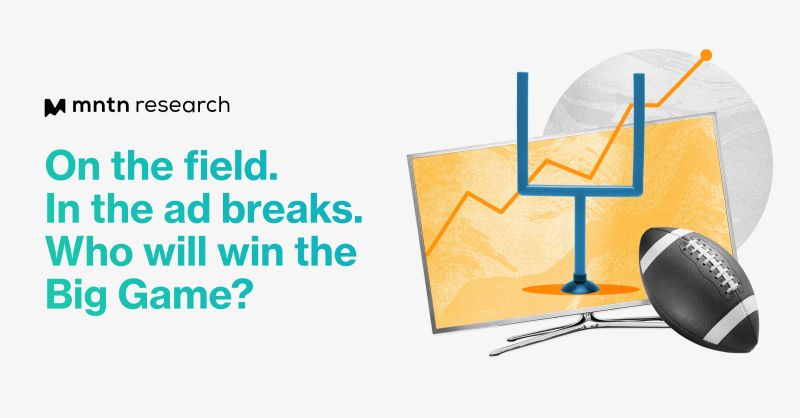 mntn research

On the field.
In the ad breaks.
Who will win the Big Game?